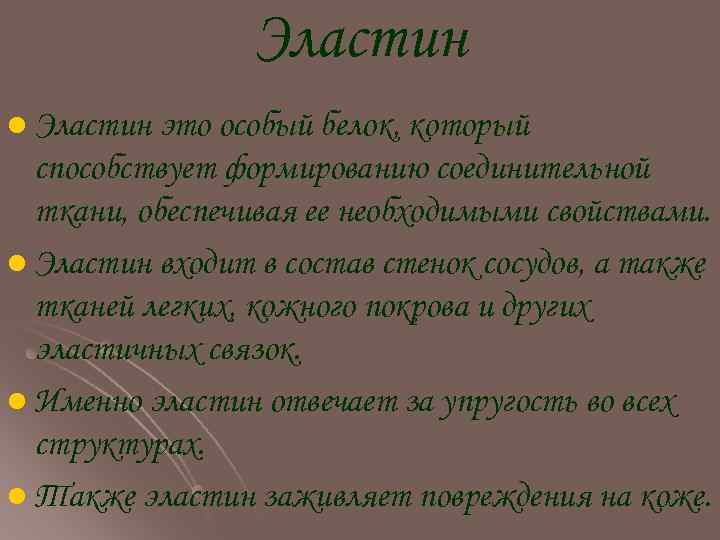 Эластин

Эластин это особый белок, который способствует формированию соединительной ткани, обеспечивая ее необходимыми свойствами.

Эластин входит в состав стенок сосудов, а также тканей легких, кожного покрова и других эластичных связок.

Именно эластин отвечает за упругость во всех структурах.

Также эластин заживляет повреждения на коже.